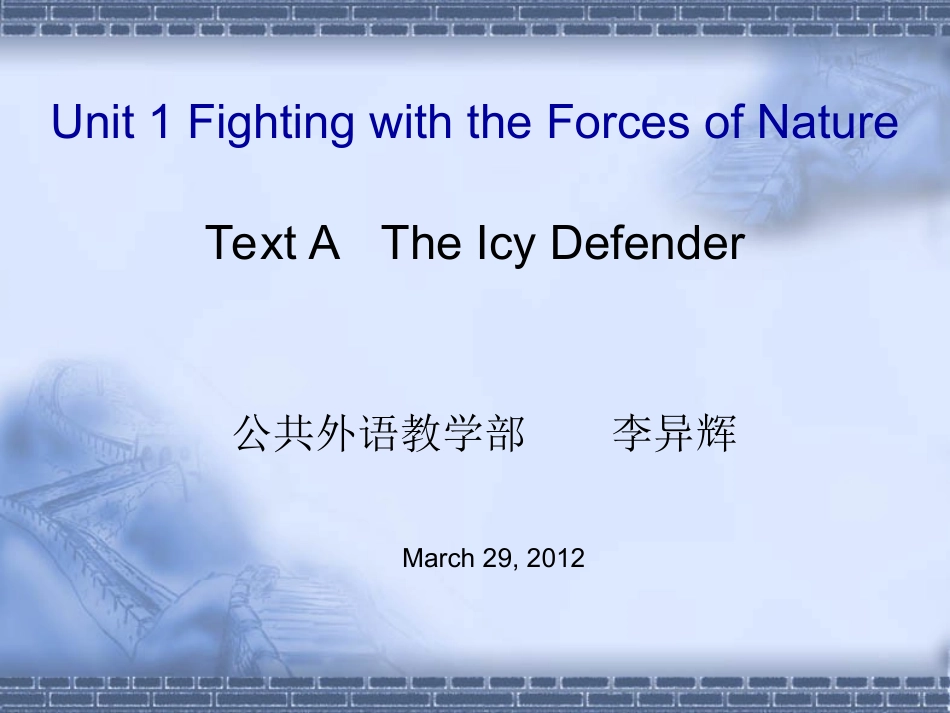 Unit 1 Fighting with the Forces of Nature

Text A The Icy Defender

公共外语教学部 李异辉

March 29, 2012